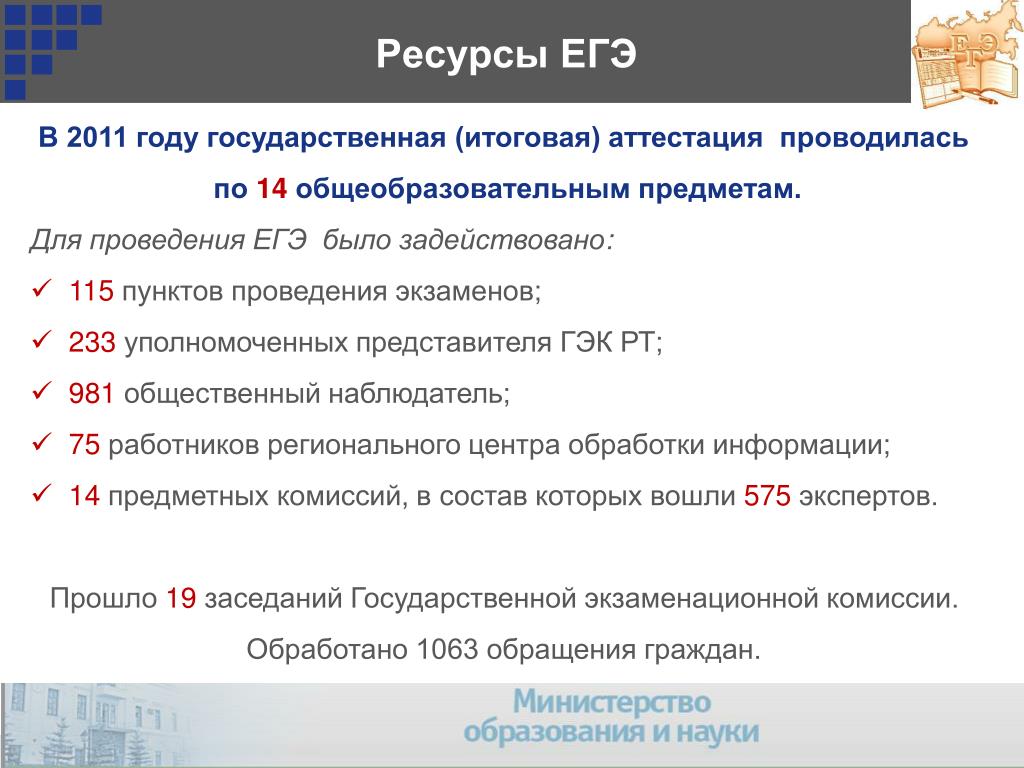 Ресурсы ЕГЭ

ЕГЭ

В 2011 году государственная (итоговая) аттестация проводилась по 14 общеобразовательным предметам.

Для проведения ЕГЭ было задействовано:

✓ 115 пунктов проведения экзаменов;

✓ 233 уполномоченных представителя ГЭК РТ;

✓ 981 общественный наблюдатель;

✓ 75 работников регионального центра обработки информации;

✓ 14 предметных комиссий, в состав которых вошли 575 экспертов.

Прошло 19 заседаний Государственной экзаменационной комиссии.

Обработано 1063 обращения граждан.

Министерство образования и науки